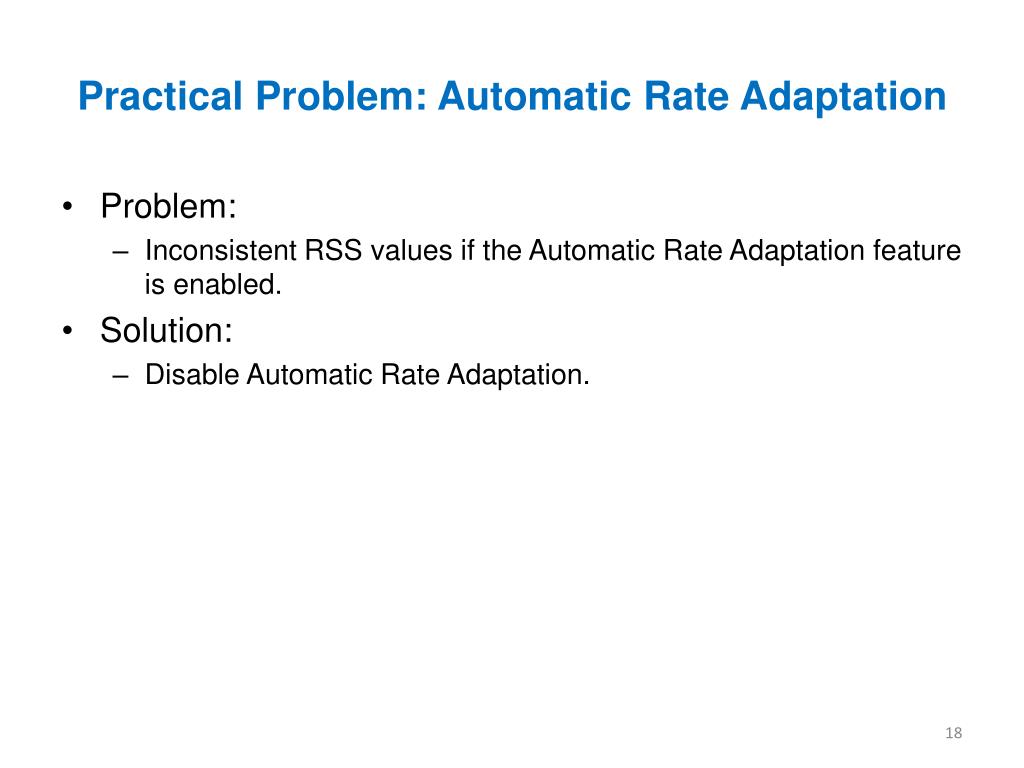 Practical Problem: Automatic Rate Adaptation

• Problem:
– Inconsistent RSS values if the Automatic Rate Adaptation feature is enabled.
• Solution:
– Disable Automatic Rate Adaptation.

18